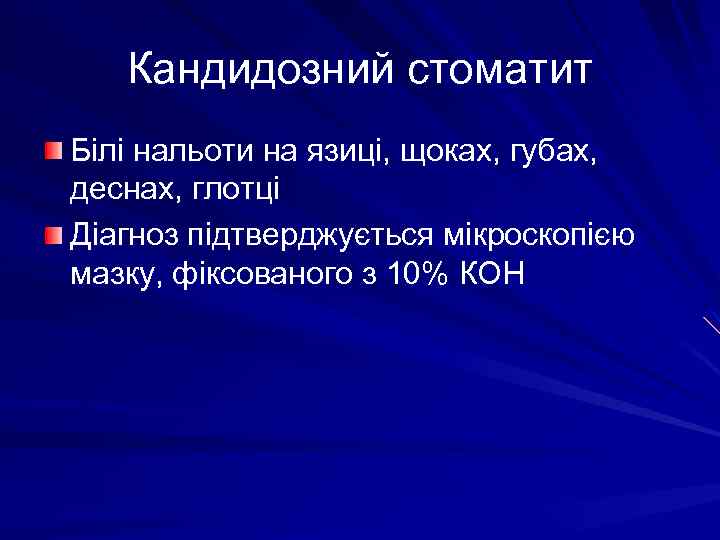 Кандидозний стоматит

Білі нальоти на язиці, щоках, губах, деснах, глотці

Діагноз підтверджується мікроскопією мазку, фіксованого з 10% КОН